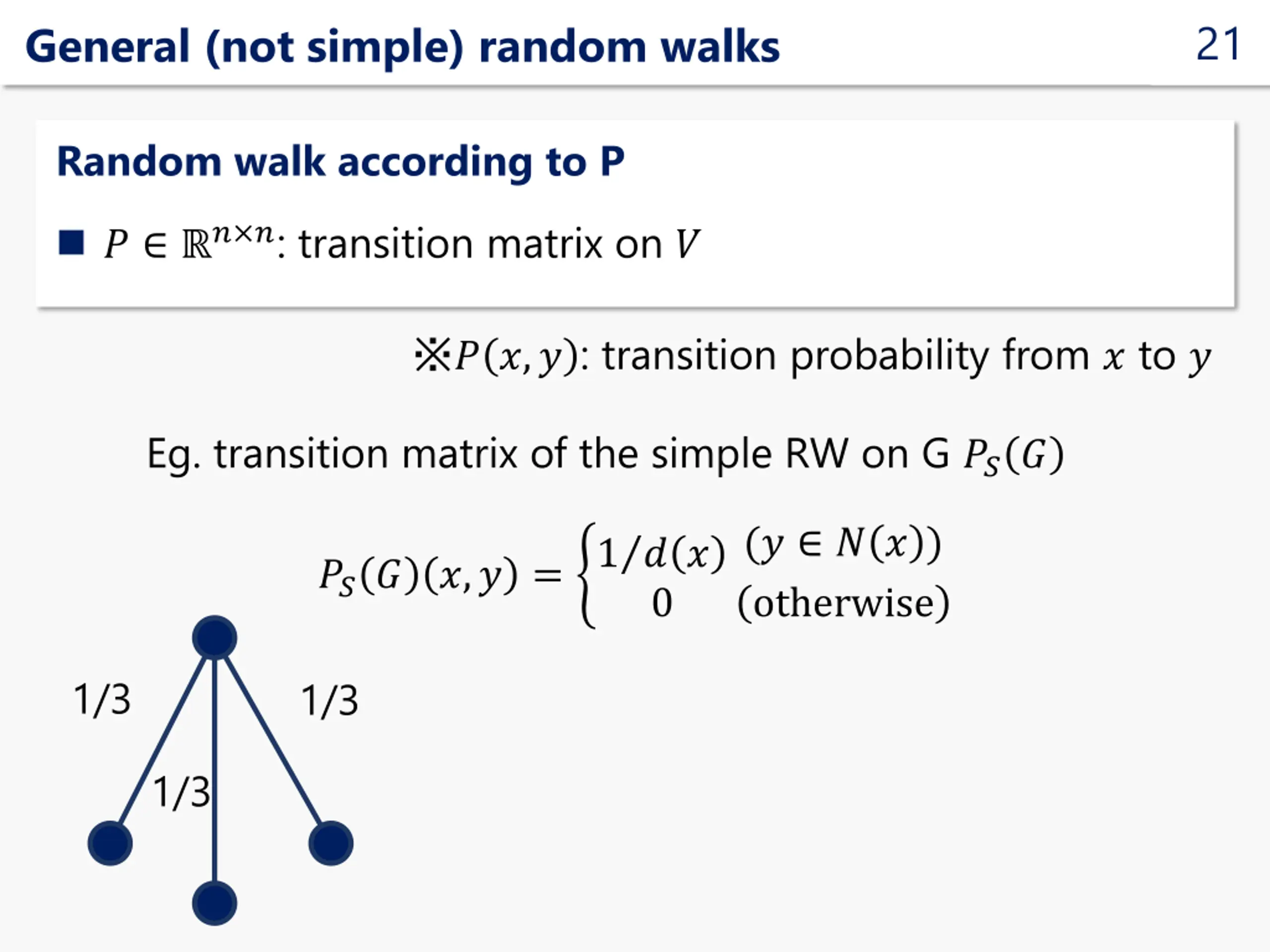 General (not simple) random walks

21

Random walk according to P

■ $P \in \mathbb{R}^{n \times n}$: transition matrix on $V$

※$P(x, y)$: transition probability from $x$ to $y$

Eg. transition matrix of the simple RW on G $P_S(G)$

$P_S(G)(x, y) = \begin{cases} 1/d(x) & (y \in N(x)) \\ 0 & (\text{otherwise}) \end{cases}$

1/3

1/3

1/3